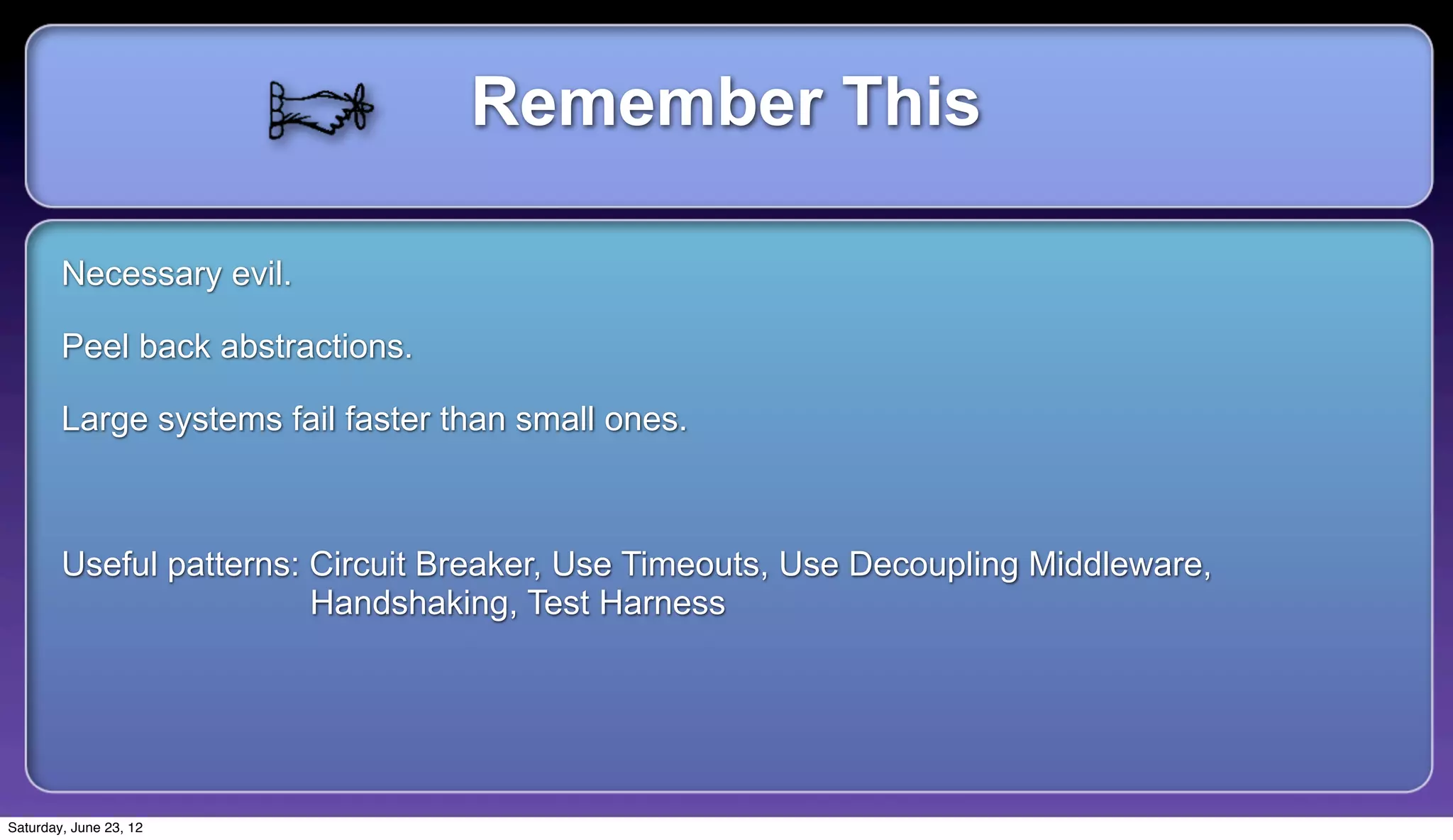 Remember This

Necessary evil.

Peel back abstractions.

Large systems fail faster than small ones.

Useful patterns: Circuit Breaker, Use Timeouts, Use Decoupling Middleware, Handshaking, Test Harness

Saturday, June 23, 12